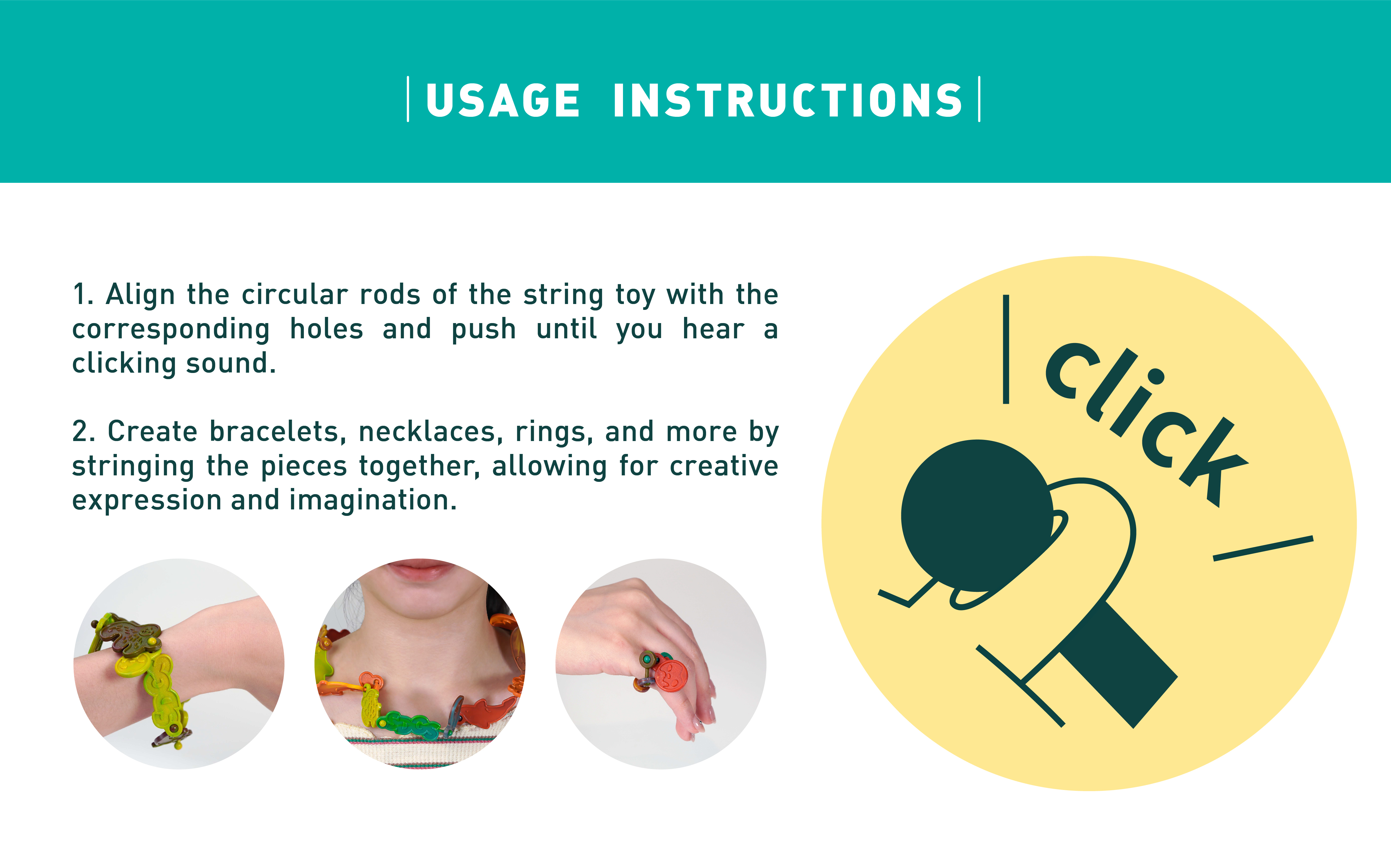 USAGE INSTRUCTIONS

1. Align the circular rods of the string toy with the corresponding holes and push until you hear a clicking sound.

2. Create bracelets, necklaces, rings, and more by stringing the pieces together, allowing for creative expression and imagination.

click